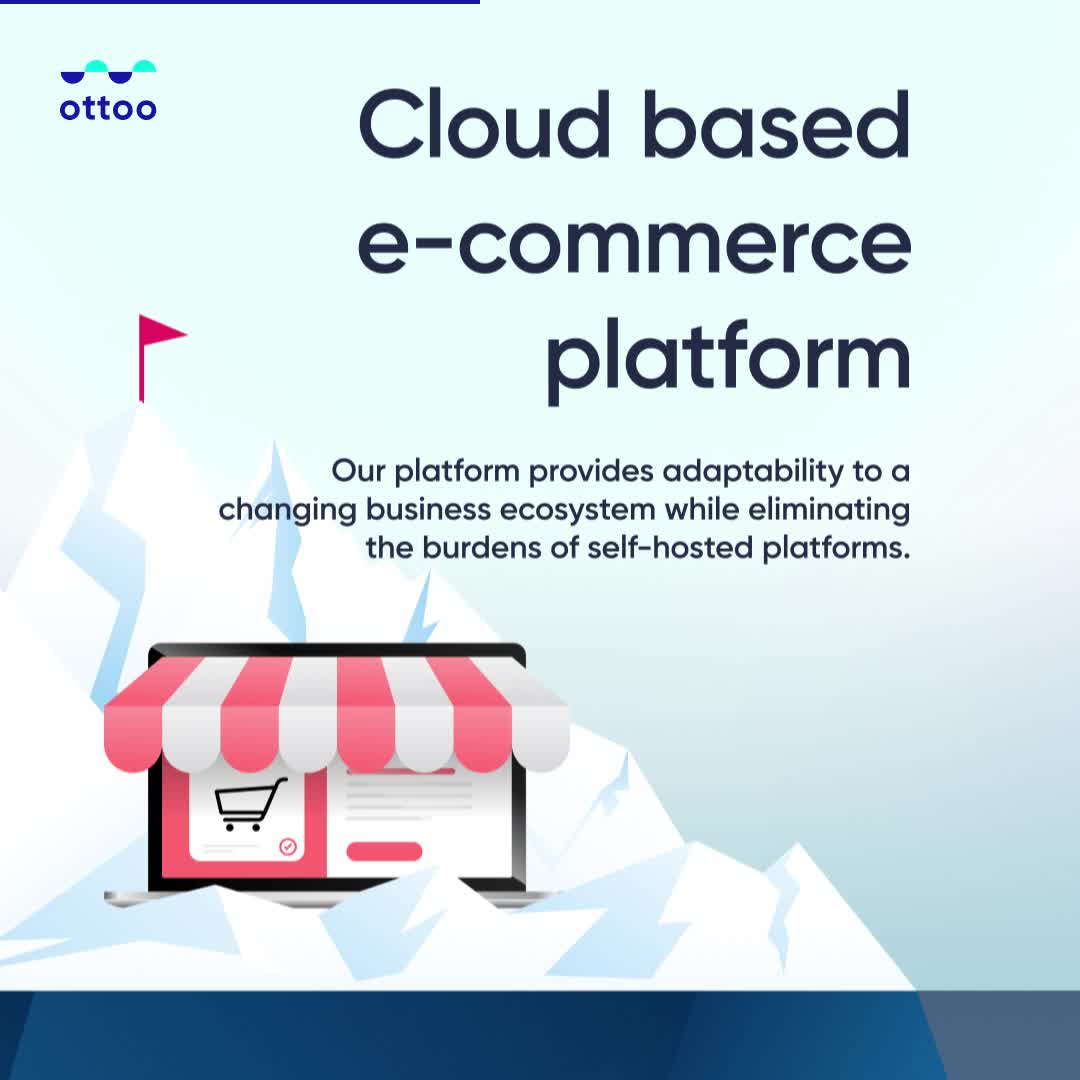 ottoo

Cloud based e-commerce platform

Our platform provides adaptability to a changing business ecosystem while eliminating the burdens of self-hosted platforms.